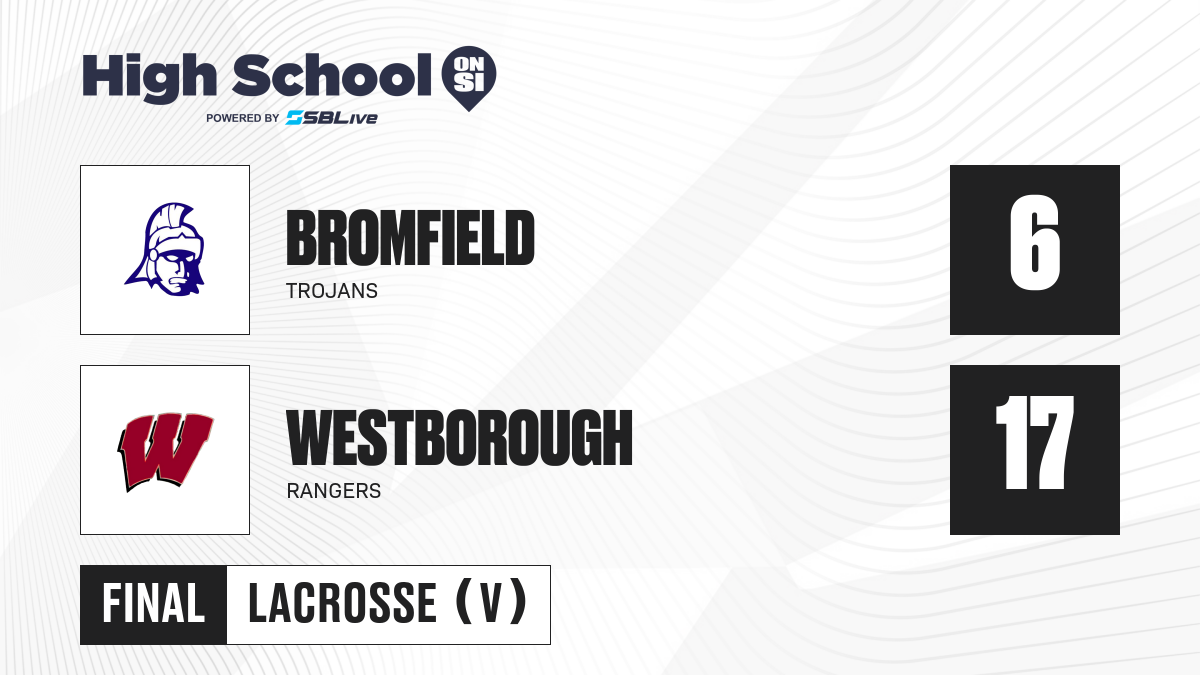 High School ON SI
POWERED BY SBLive

BROMFIELD
TROJANS
6

W
WESTBOROUGH
RANGERS
17

FINAL LACROSSE (V)